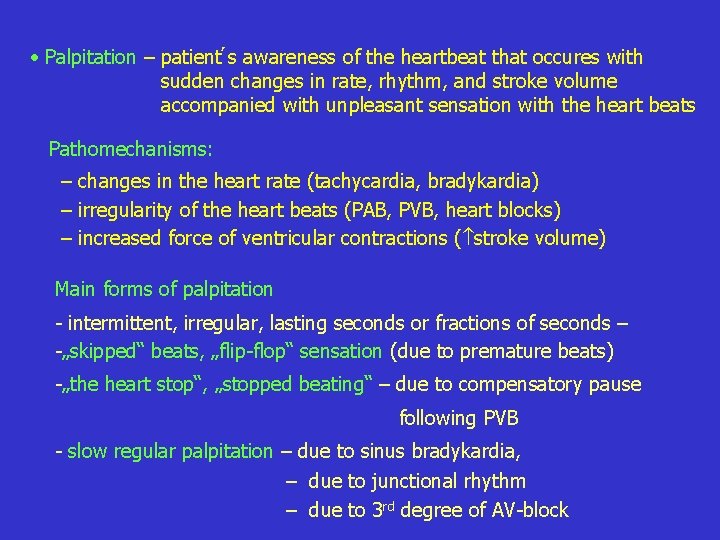 • Palpitation – patient´s awareness of the heartbeat that occures with sudden changes in rate, rhythm, and stroke volume accompanied with unpleasant sensation with the heart beats

Pathomechanisms:

– changes in the heart rate (tachycardia, bradykardia)
– irregularity of the heart beats (PAB, PVB, heart blocks)
– increased force of ventricular contractions ($\uparrow$stroke volume)

Main forms of palpitation

- intermittent, irregular, lasting seconds or fractions of seconds –
-„skipped“ beats, „flip-flop“ sensation (due to premature beats)
-„the heart stop“, „stopped beating“ – due to compensatory pause following PVB

- slow regular palpitation – due to sinus bradykardia,
– due to junctional rhythm
– due to 3$^{rd}$ degree of AV-block